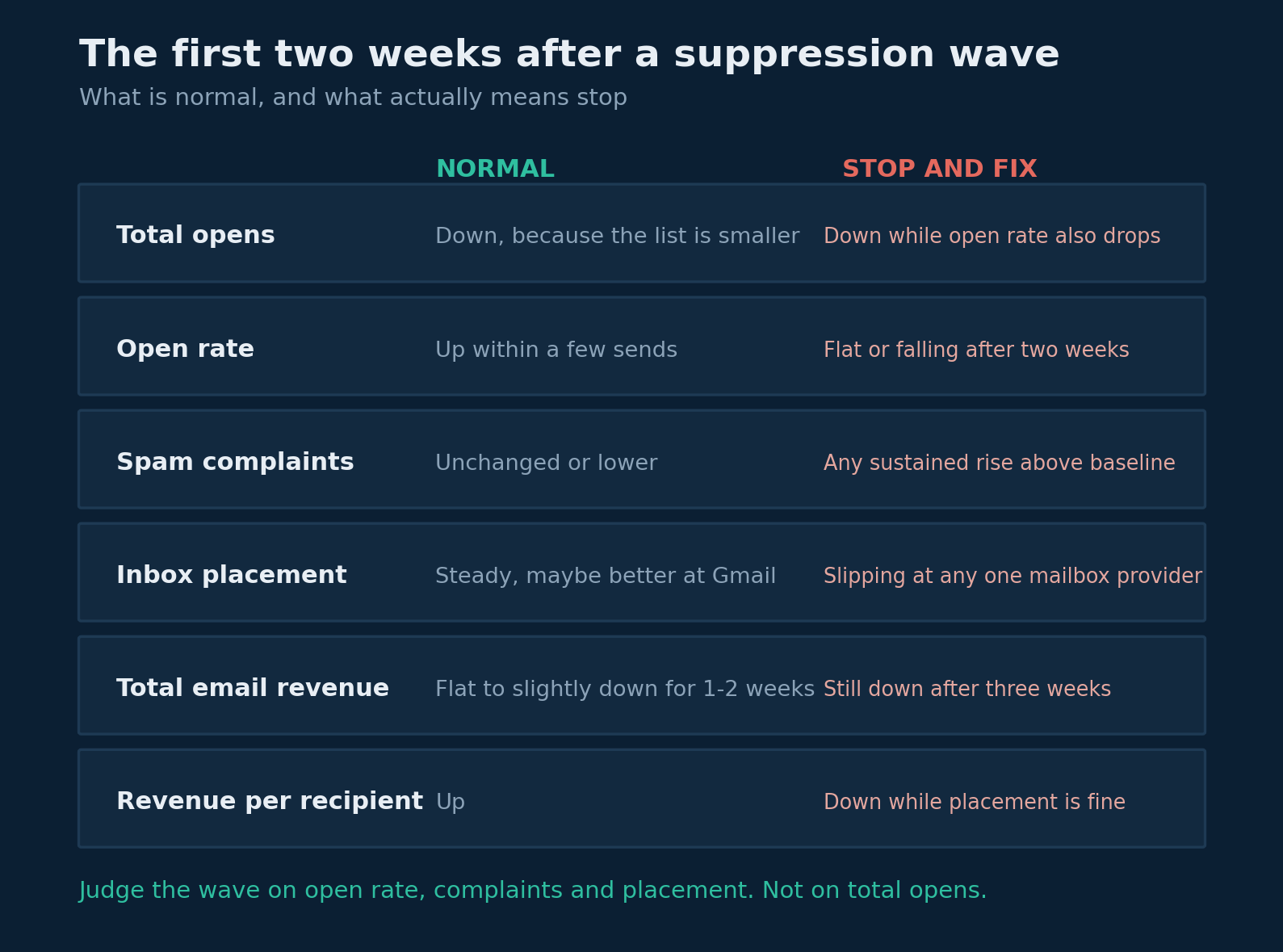 The first two weeks after a suppression wave

What is normal, and what actually means stop

| | NORMAL | STOP AND FIX |
|---|---|---|
| Total opens | Down, because the list is smaller | Down while open rate also drops |
| Open rate | Up within a few sends | Flat or falling after two weeks |
| Spam complaints | Unchanged or lower | Any sustained rise above baseline |
| Inbox placement | Steady, maybe better at Gmail | Slipping at any one mailbox provider |
| Total email revenue | Flat to slightly down for 1-2 weeks | Still down after three weeks |
| Revenue per recipient | Up | Down while placement is fine |

Judge the wave on open rate, complaints and placement. Not on total opens.